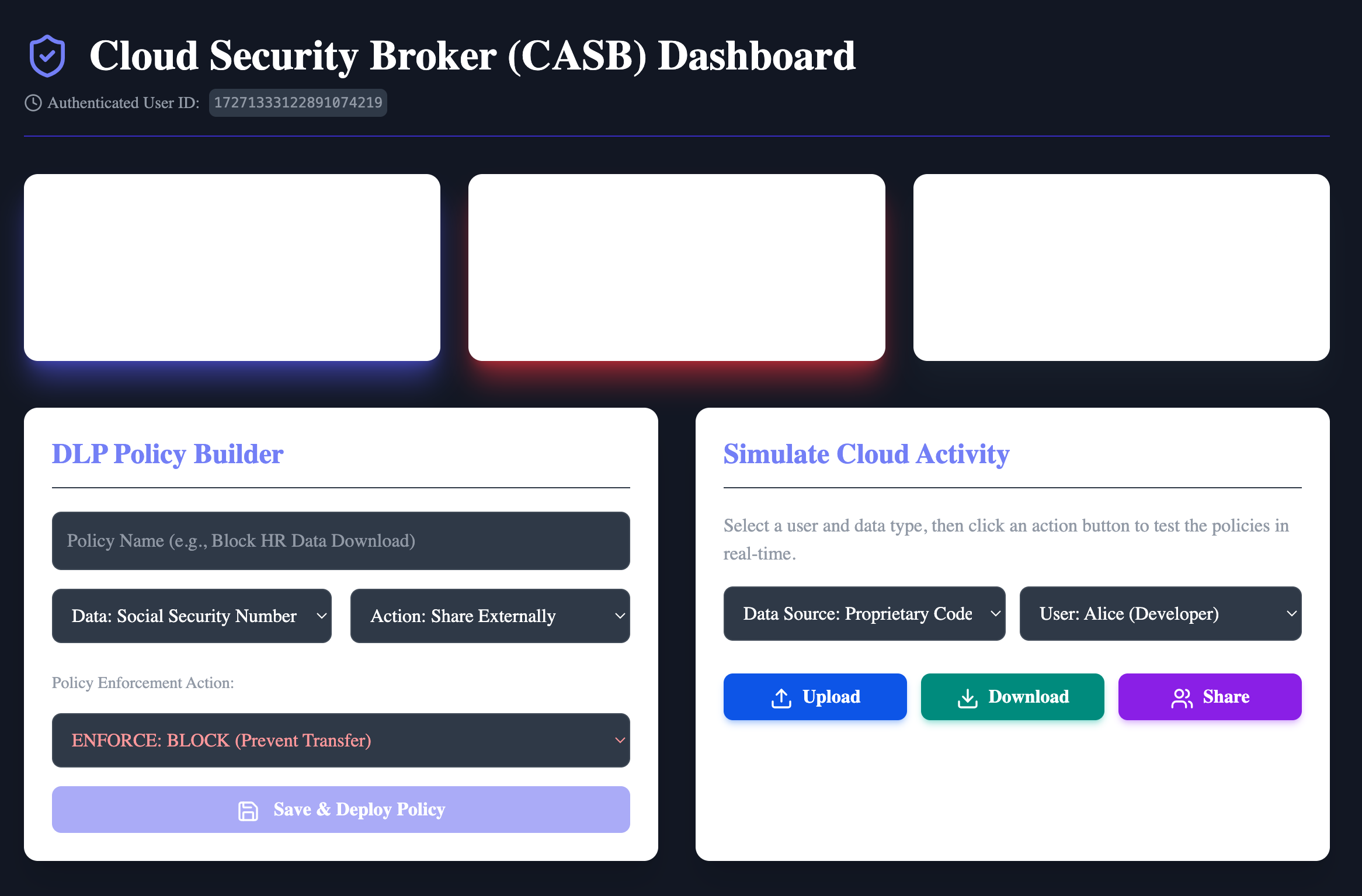 Cloud Security Broker (CASB) Dashboard

Authenticated User ID: 17271333122891074219

DLP Policy Builder

Policy Name (e.g., Block HR Data Download)

Data: Social Security Number

Action: Share Externally

Policy Enforcement Action:

ENFORCE: BLOCK (Prevent Transfer)

Save & Deploy Policy

Simulate Cloud Activity

Select a user and data type, then click an action button to test the policies in real-time.

Data Source: Proprietary Code

User: Alice (Developer)

Upload

Download

Share